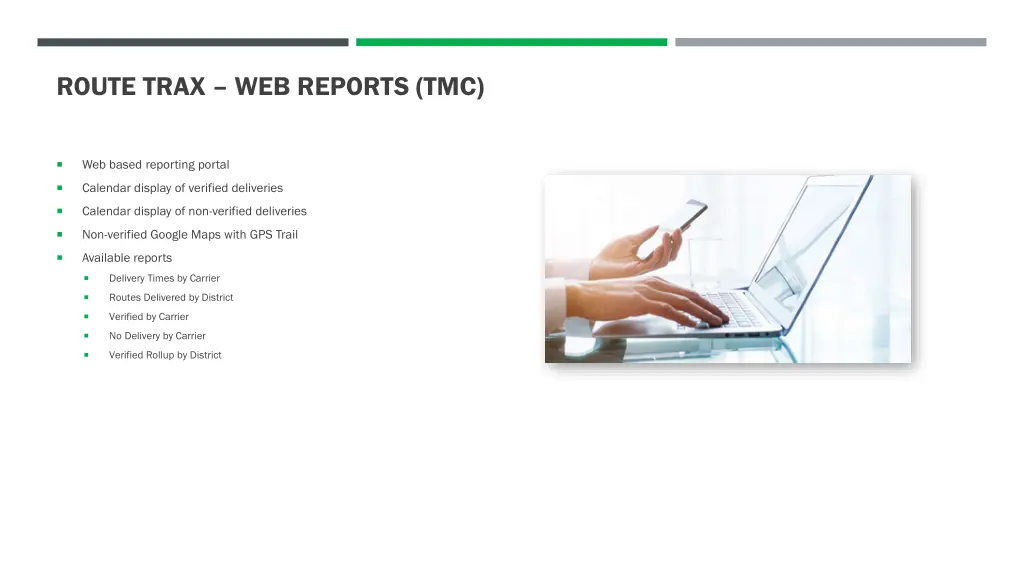 ROUTE TRAX – WEB REPORTS (TMC)

- Web based reporting portal
- Calendar display of verified deliveries
- Calendar display of non-verified deliveries
- Non-verified Google Maps with GPS Trail
- Available reports
  - Delivery Times by Carrier
  - Routes Delivered by District
  - Verified by Carrier
  - No Delivery by Carrier
  - Verified Rollup by District